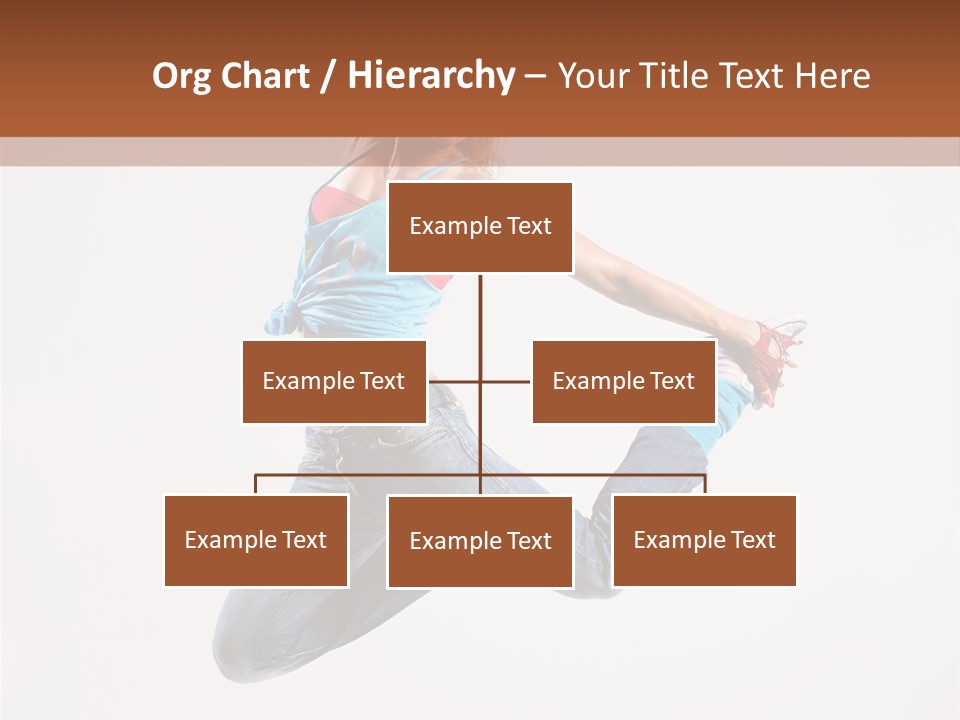 Org Chart / Hierarchy – Your Title Text Here

Example Text

Example Text

Example Text

Example Text

Example Text

Example Text